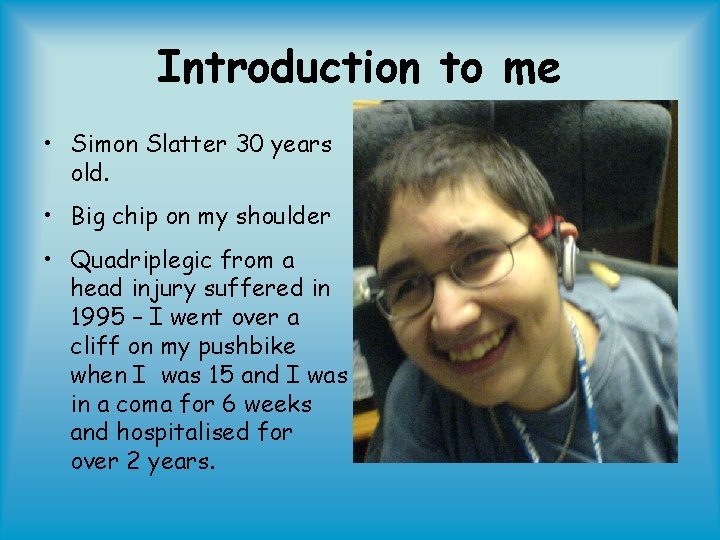 Introduction to me

• Simon Slatter 30 years old.

• Big chip on my shoulder

• Quadriplegic from a head injury suffered in 1995 – I went over a cliff on my pushbike when I was 15 and I was in a coma for 6 weeks and hospitalised for over 2 years.